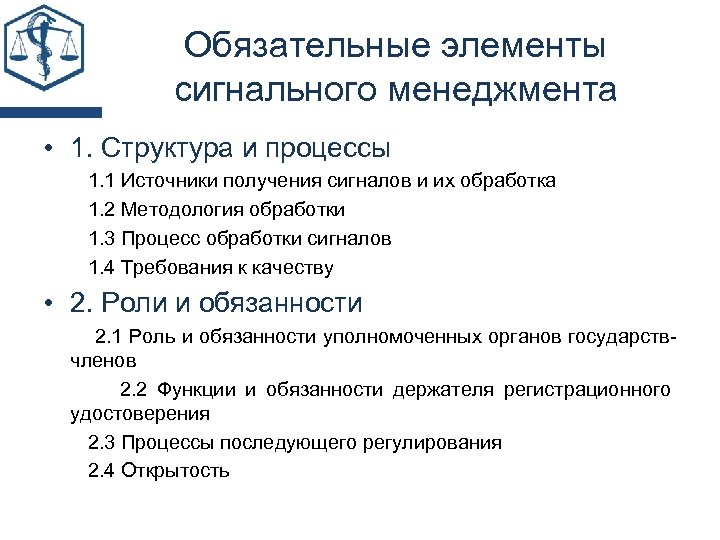 Обязательные элементы сигнального менеджмента

• 1. Структура и процессы

1.1 Источники получения сигналов и их обработка

1.2 Методология обработки

1.3 Процесс обработки сигналов

1.4 Требования к качеству

• 2. Роли и обязанности

2.1 Роль и обязанности уполномоченных органов государств-членов

2.2 Функции и обязанности держателя регистрационного удостоверения

2.3 Процессы последующего регулирования

2.4 Открытость